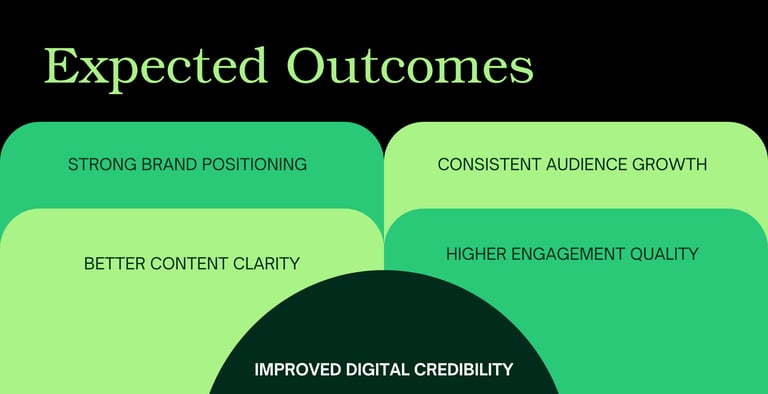 Expected Outcomes

STRONG BRAND POSITIONING

CONSISTENT AUDIENCE GROWTH

BETTER CONTENT CLARITY

HIGHER ENGAGEMENT QUALITY

IMPROVED DIGITAL CREDIBILITY